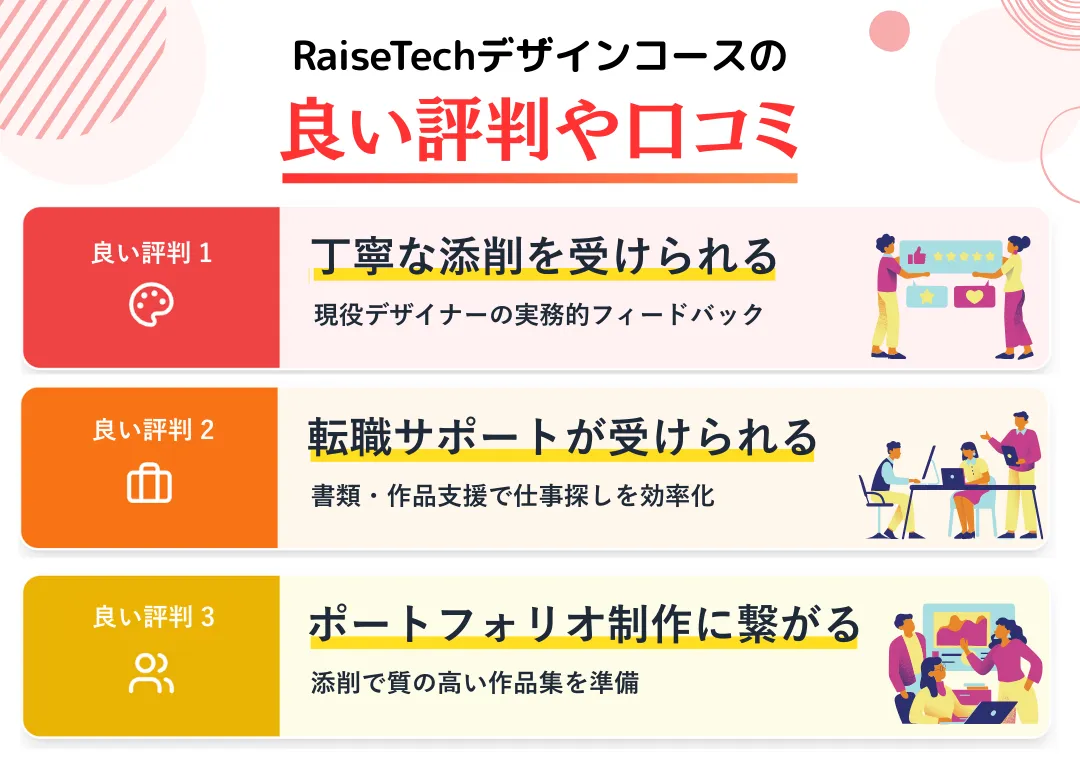 RaiseTechデザインコースの
良い評判や口コミ

良い評判 1
丁寧な添削を受けられる
現役デザイナーの実務的フィードバック

良い評判 2
転職サポートが受けられる
書類・作品支援で仕事探しを効率化

良い評判 3
ポートフォリオ制作に繋がる
添削で質の高い作品集を準備